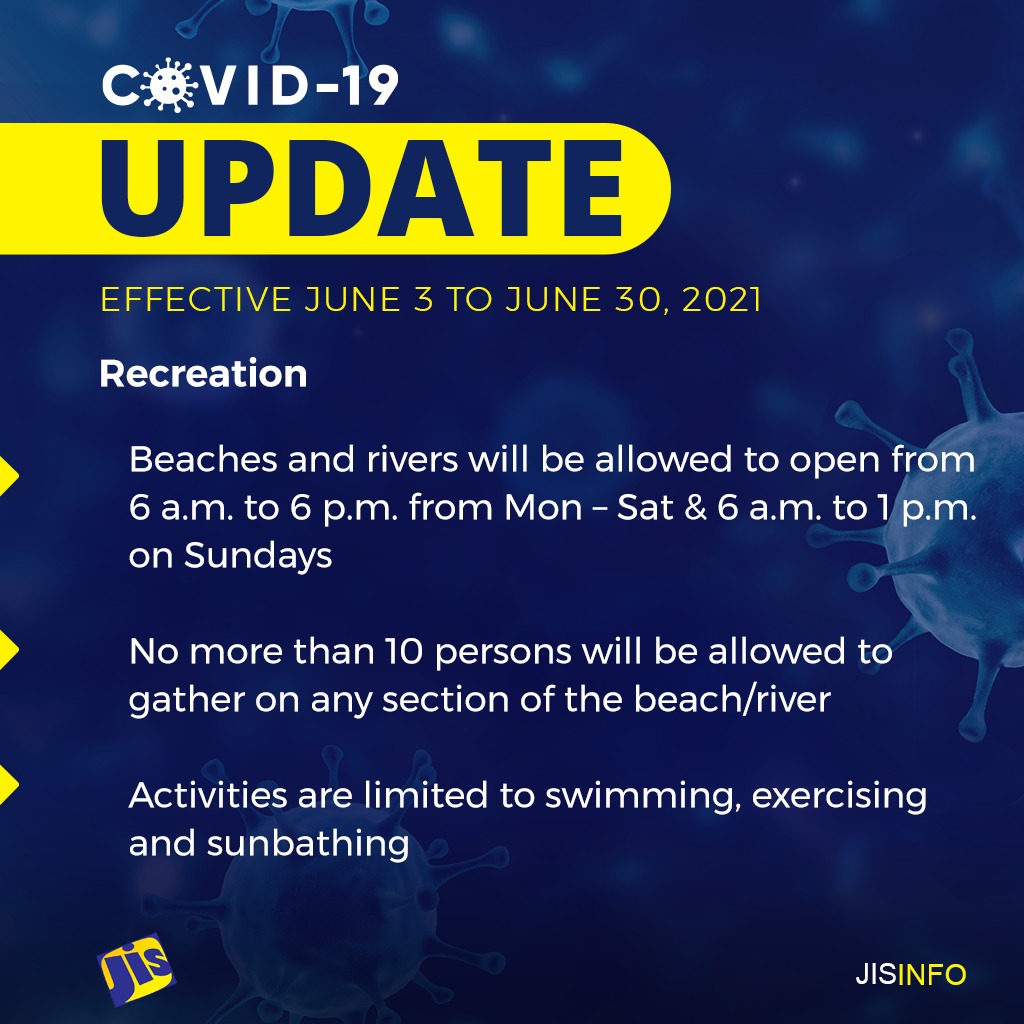 COVID-19
UPDATE
EFFECTIVE JUNE 3 TO JUNE 30, 2021

Recreation

Beaches and rivers will be allowed to open from 6 a.m. to 6 p.m. from Mon – Sat & 6 a.m. to 1 p.m. on Sundays

No more than 10 persons will be allowed to gather on any section of the beach/river

Activities are limited to swimming, exercising and sunbathing

jis

JISINFO